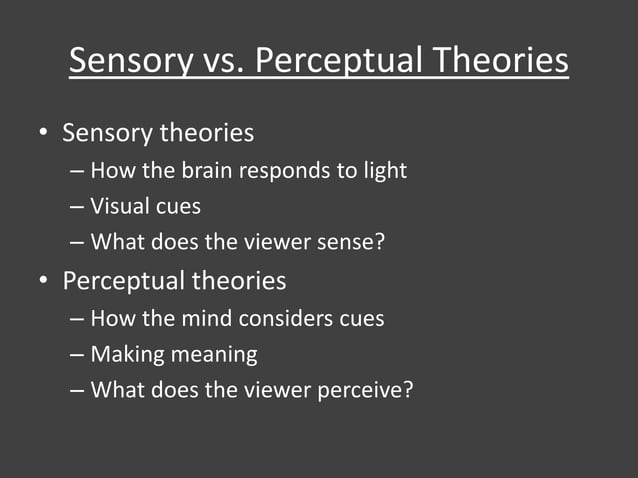 Sensory vs. Perceptual Theories

• Sensory theories
– How the brain responds to light
– Visual cues
– What does the viewer sense?
• Perceptual theories
– How the mind considers cues
– Making meaning
– What does the viewer perceive?